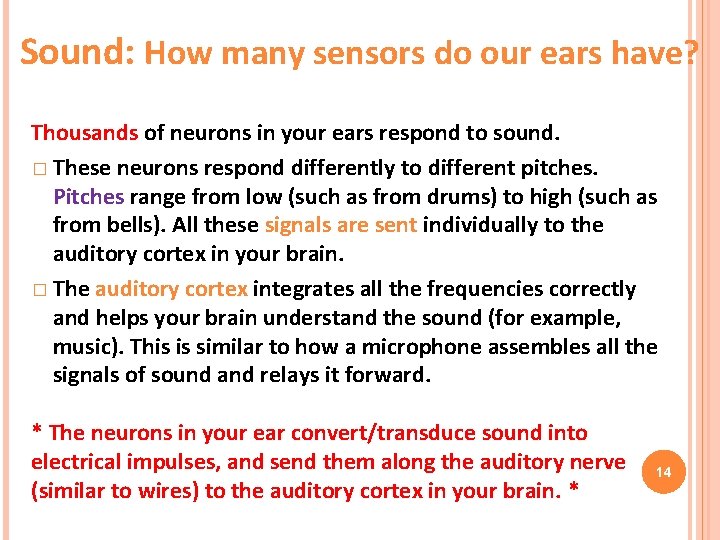 Sound: How many sensors do our ears have?

Thousands of neurons in your ears respond to sound.

□ These neurons respond differently to different pitches. Pitches range from low (such as from drums) to high (such as from bells). All these signals are sent individually to the auditory cortex in your brain.

□ The auditory cortex integrates all the frequencies correctly and helps your brain understand the sound (for example, music). This is similar to how a microphone assembles all the signals of sound and relays it forward.

* The neurons in your ear convert/transduce sound into electrical impulses, and send them along the auditory nerve (similar to wires) to the auditory cortex in your brain. *

14